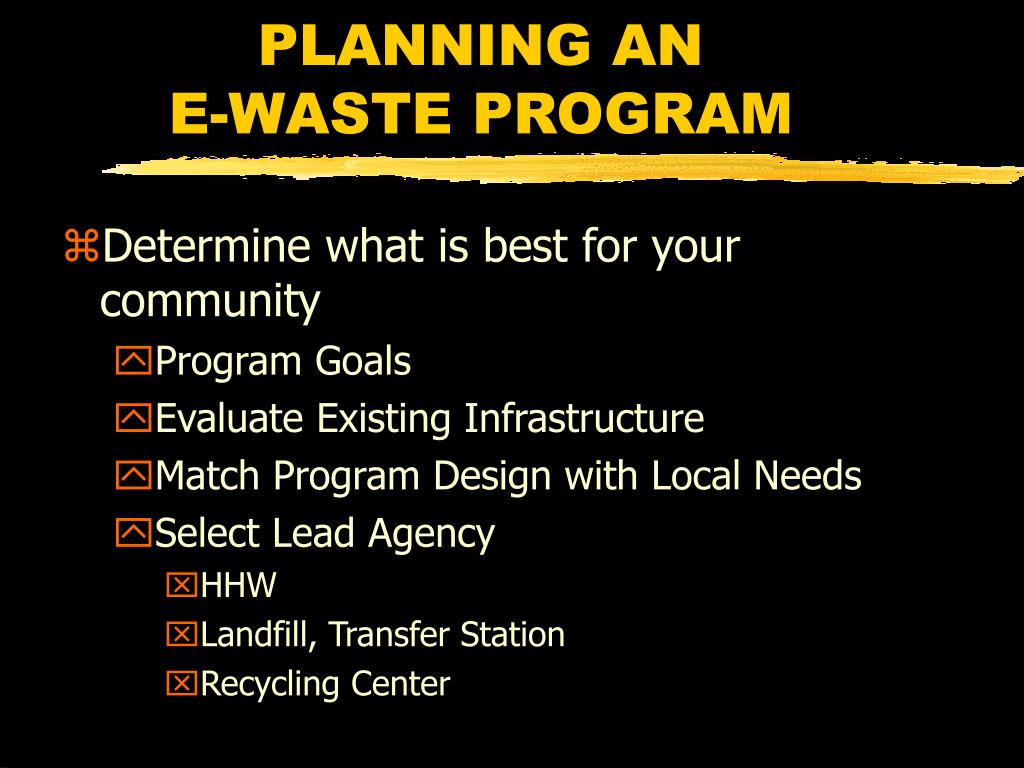 PLANNING AN
E-WASTE PROGRAM

Determine what is best for your community

Program Goals

Evaluate Existing Infrastructure

Match Program Design with Local Needs

Select Lead Agency

HHW

Landfill, Transfer Station

Recycling Center